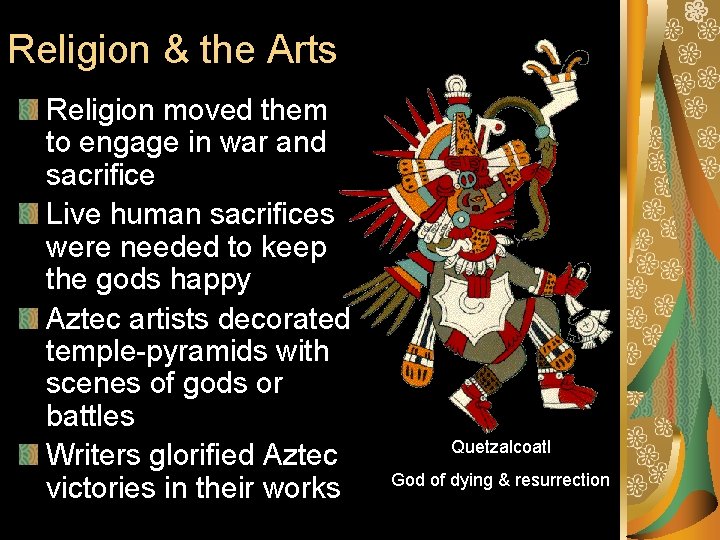 Religion & the Arts

Religion moved them to engage in war and sacrifice

Live human sacrifices were needed to keep the gods happy

Aztec artists decorated temple-pyramids with scenes of gods or battles

Writers glorified Aztec victories in their works

Quetzalcoatl

God of dying & resurrection